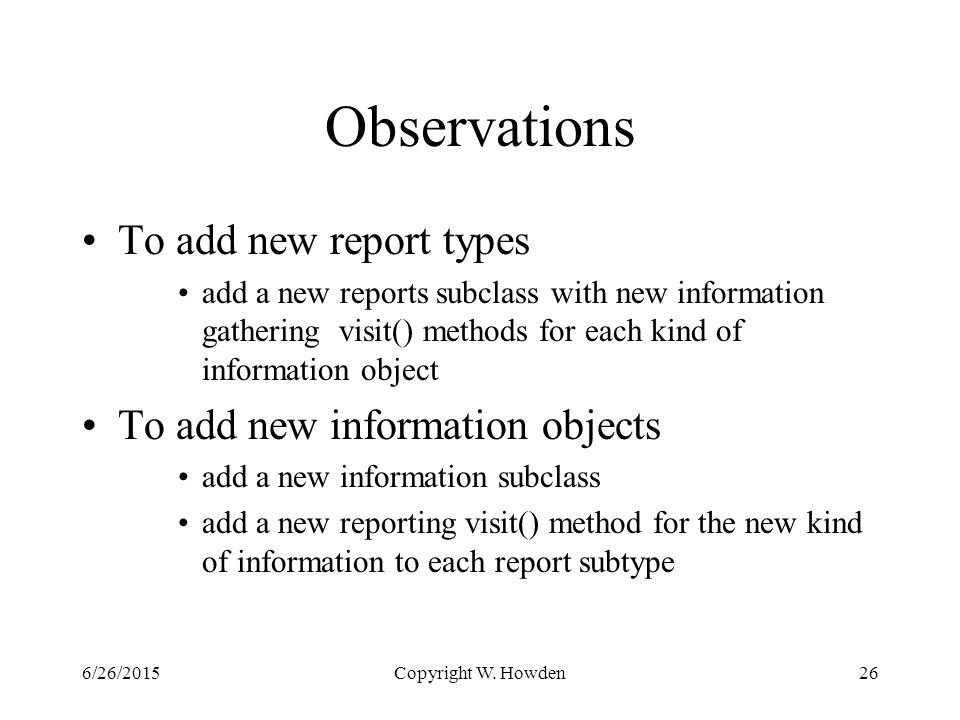 Observations

• To add new report types
  • add a new reports subclass with new information gathering visit() methods for each kind of information object

• To add new information objects
  • add a new information subclass
  • add a new reporting visit() method for the new kind of information to each report subtype

6/26/2015 Copyright W. Howden 26